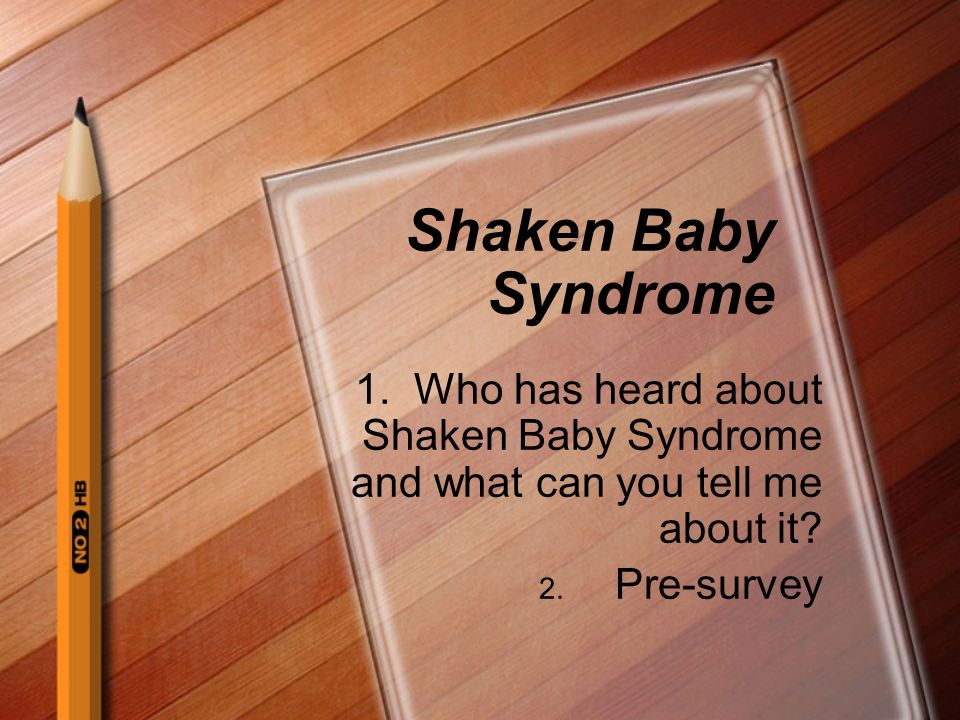 NO 2 HB

Shaken Baby Syndrome

1. Who has heard about Shaken Baby Syndrome and what can you tell me about it?

2. Pre-survey